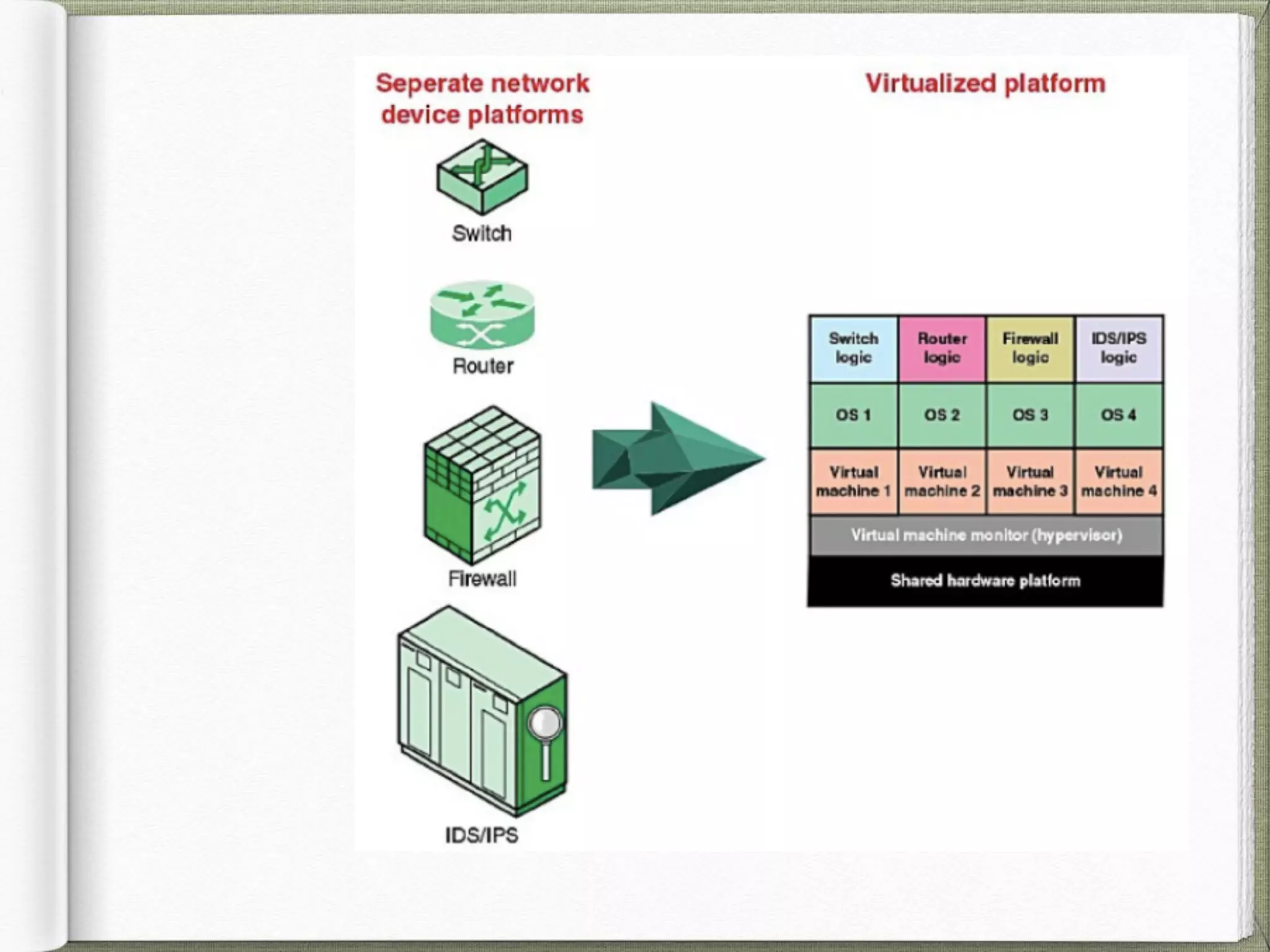 Seperate network device platforms

Switch

Router

Firewall

IDS/IPS

Virtualized platform

| Switch logic | Router logic | Firewall logic | IDS/IPS logic |
|---|---|---|---|
| OS 1 | OS 2 | OS 3 | OS 4 |
| Virtual machine 1 | Virtual machine 2 | Virtual machine 3 | Virtual machine 4 |

Virtual machine monitor (hypervisor)

Shared hardware platform